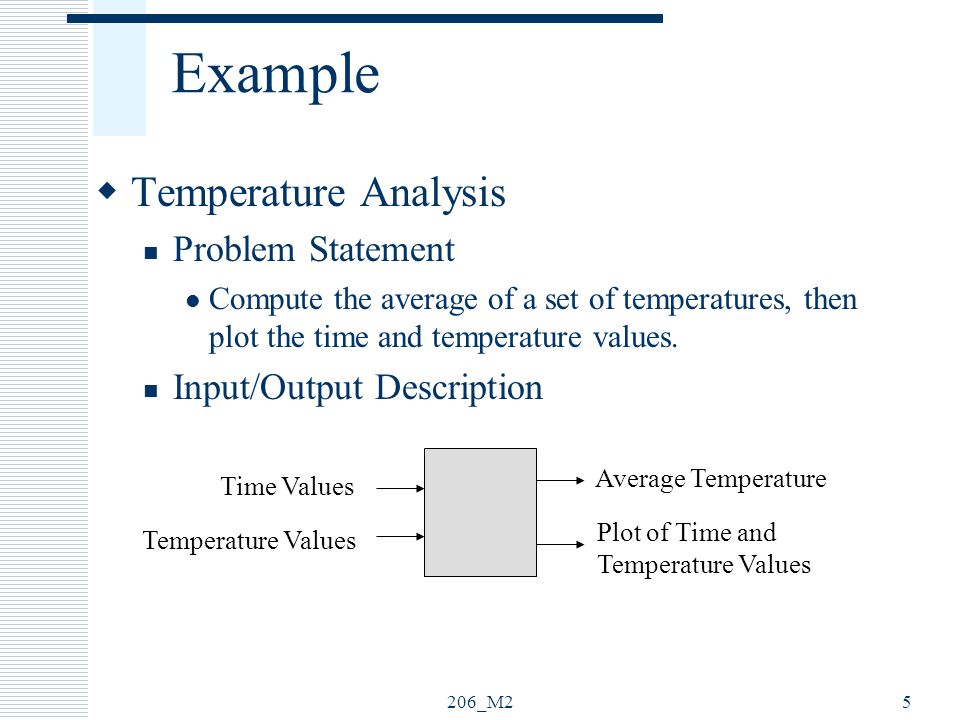 Example

Temperature Analysis

Problem Statement

Compute the average of a set of temperatures, then plot the time and temperature values.

Input/Output Description

Time Values

Temperature Values

Average Temperature

Plot of Time and Temperature Values

206_M2

5